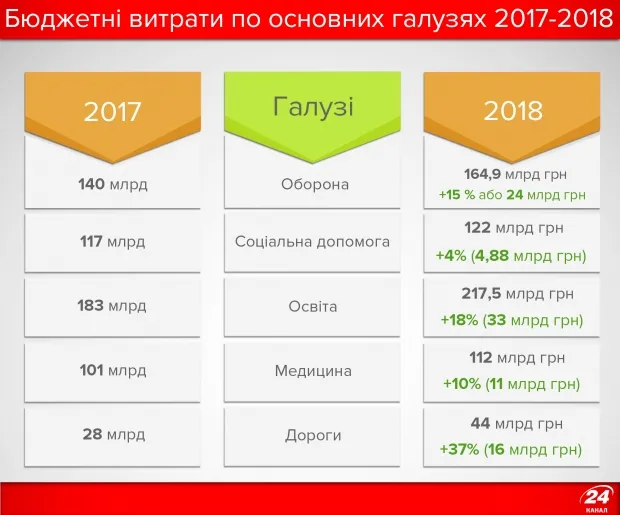 Бюджетні витрати по основних галузях 2017-2018

| 2017 | Галузі | 2018 |
|---|---|---|
| 140 млрд | Оборона | 164,9 млрд грн +15 % або 24 млрд грн |
| 117 млрд | Соціальна допомога | 122 млрд грн +4% (4,88 млрд грн) |
| 183 млрд | Освіта | 217,5 млрд грн +18% (33 млрд грн) |
| 101 млрд | Медицина | 112 млрд грн +10% (11 млрд грн) |
| 28 млрд | Дороги | 44 млрд грн +37% (16 млрд грн) |

24 КАНАЛ